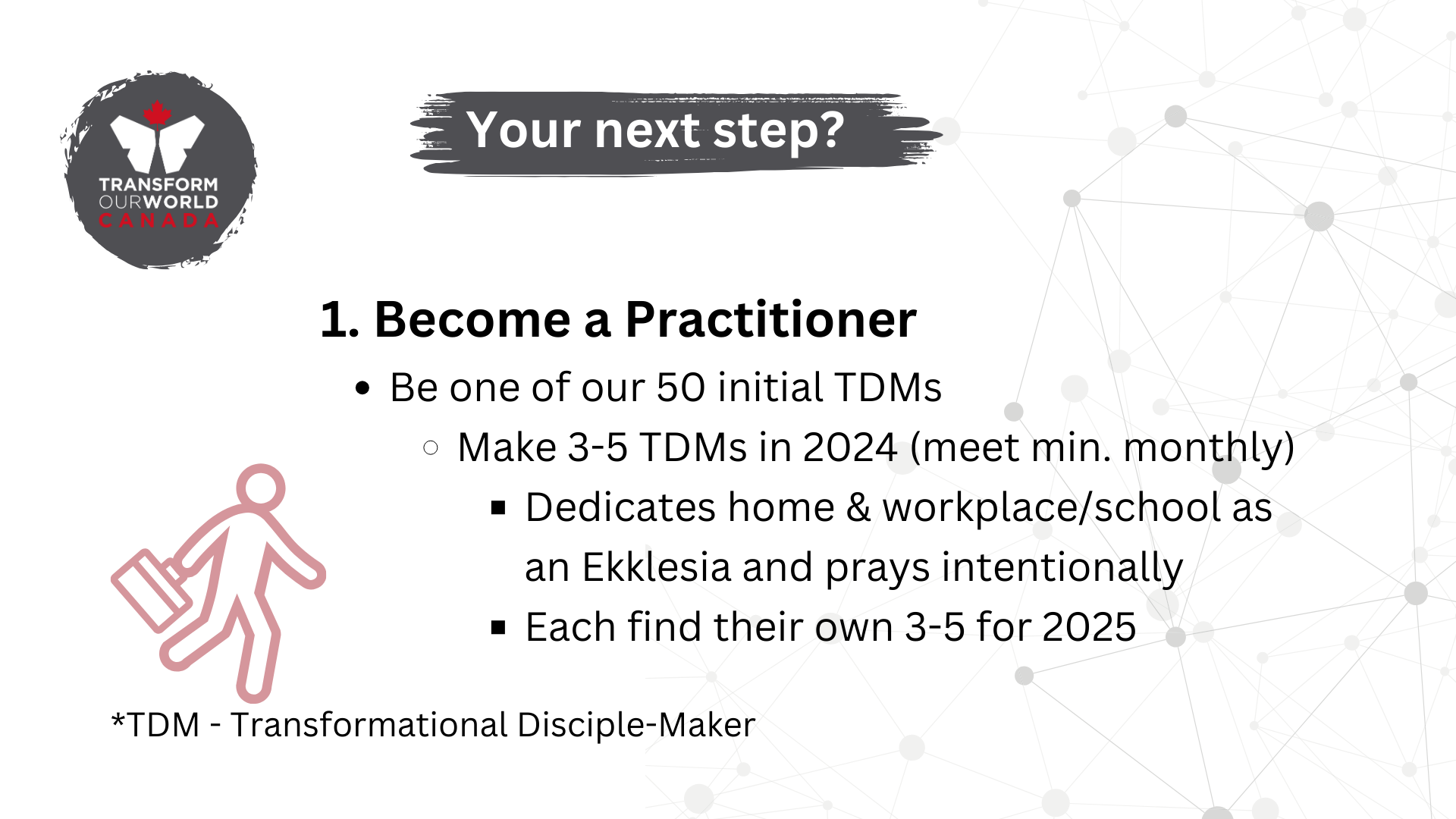 TRANSFORM OURWORLD CANADA

Your next step?

1. Become a Practitioner

- Be one of our 50 initial TDMs
  - Make 3-5 TDMs in 2024 (meet min. monthly)
    - Dedicates home & workplace/school as an Ekklesia and prays intentionally
    - Each find their own 3-5 for 2025

*TDM - Transformational Disciple-Maker